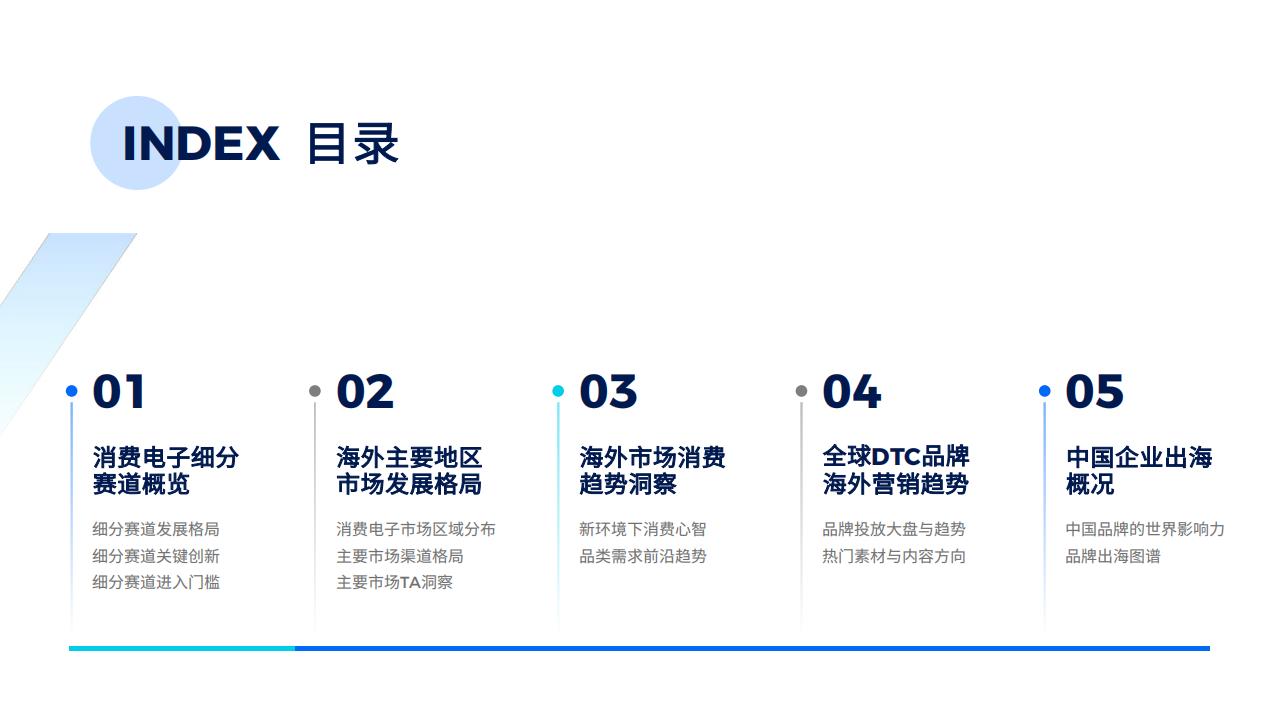 INDEX 目录

01
消费电子细分赛道概览
细分赛道发展格局
细分赛道关键创新
细分赛道进入门槛

02
海外主要地区市场发展格局
消费电子市场区域分布
主要市场渠道格局
主要市场TA洞察

03
海外市场消费趋势洞察
新环境下消费心智
品类需求前沿趋势

04
全球DTC品牌海外营销趋势
品牌投放大盘与趋势
热门素材与内容方向

05
中国企业出海概况
中国品牌的世界影响力
品牌出海图谱